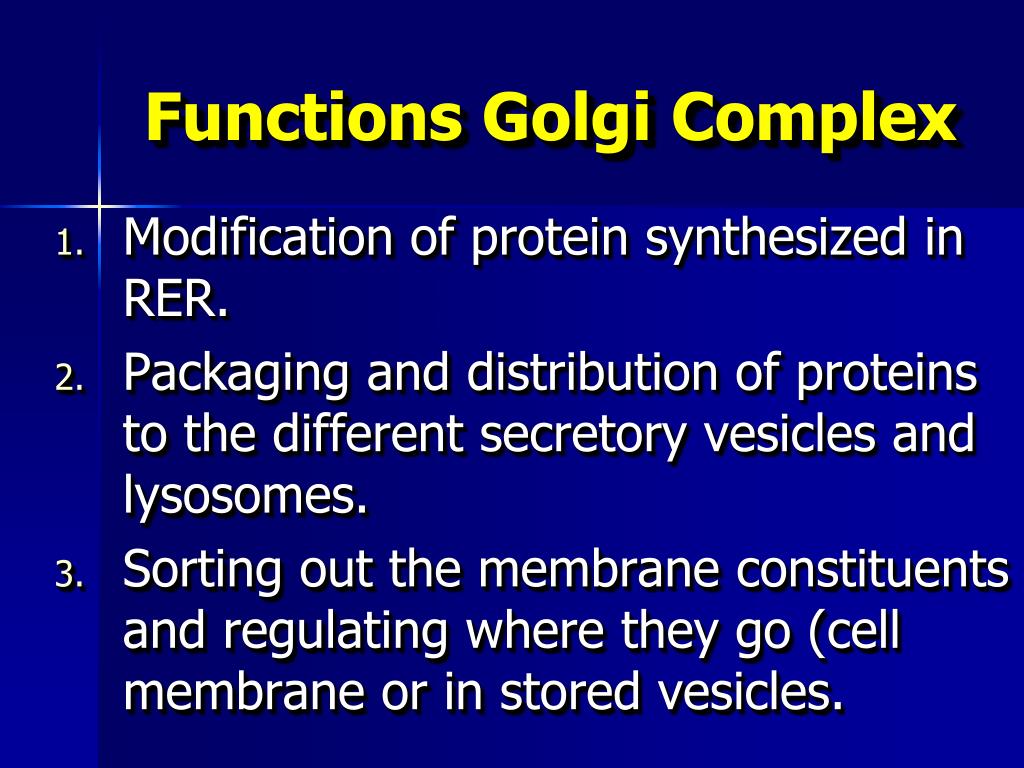 Functions Golgi Complex

1. Modification of protein synthesized in RER.
2. Packaging and distribution of proteins to the different secretory vesicles and lysosomes.
3. Sorting out the membrane constituents and regulating where they go (cell membrane or in stored vesicles.